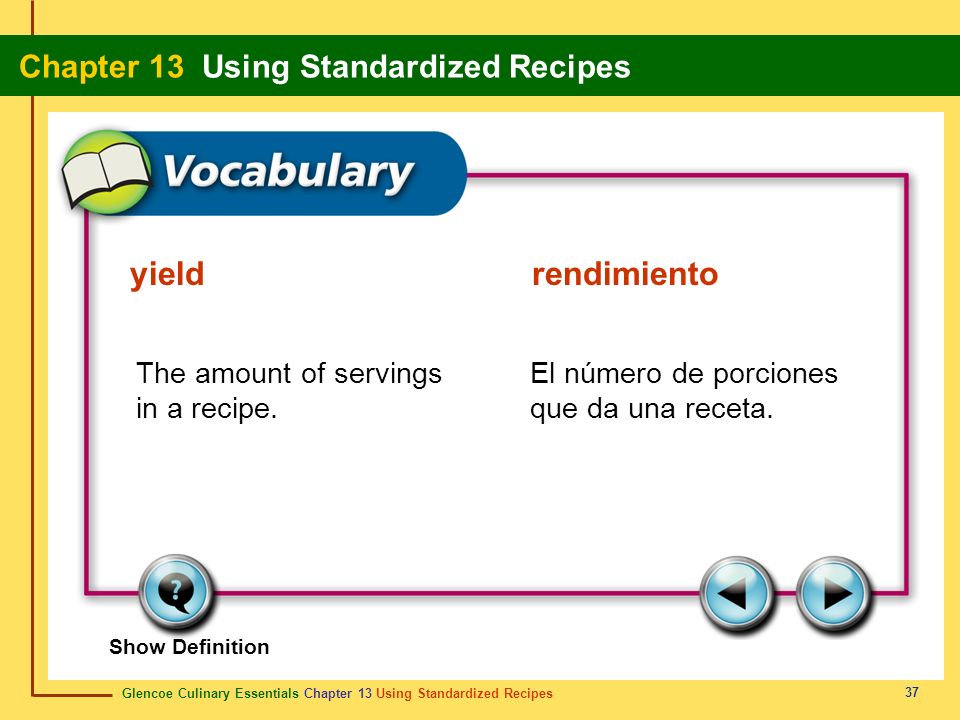 Chapter 13 Using Standardized Recipes

Vocabulary

yield

The amount of servings in a recipe.

rendimiento

El número de porciones que da una receta.

Show Definition

Glencoe Culinary Essentials Chapter 13 Using Standardized Recipes

37